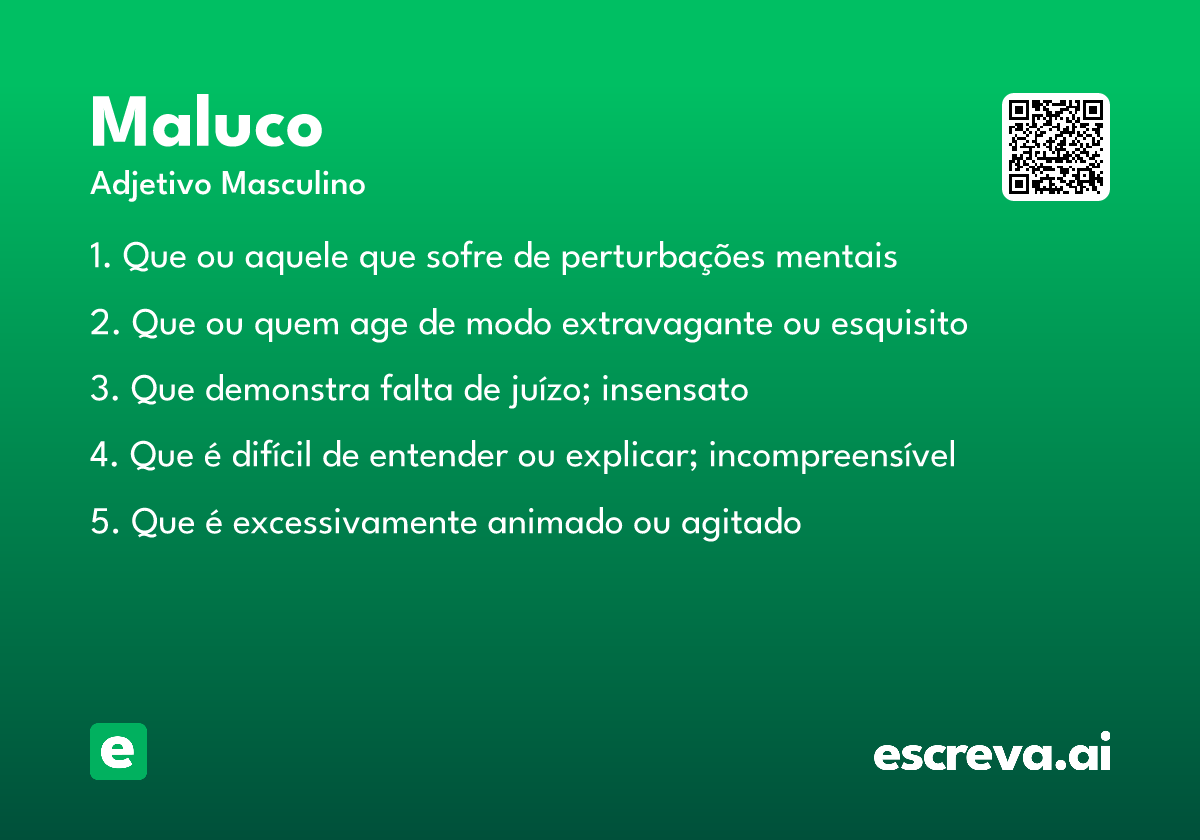 Maluco

Adjetivo Masculino

1. Que ou aquele que sofre de perturbações mentais

2. Que ou quem age de modo extravagante ou esquisito

3. Que demonstra falta de juízo; insensato

4. Que é difícil de entender ou explicar; incompreensível

5. Que é excessivamente animado ou agitado

e

escreva.ai